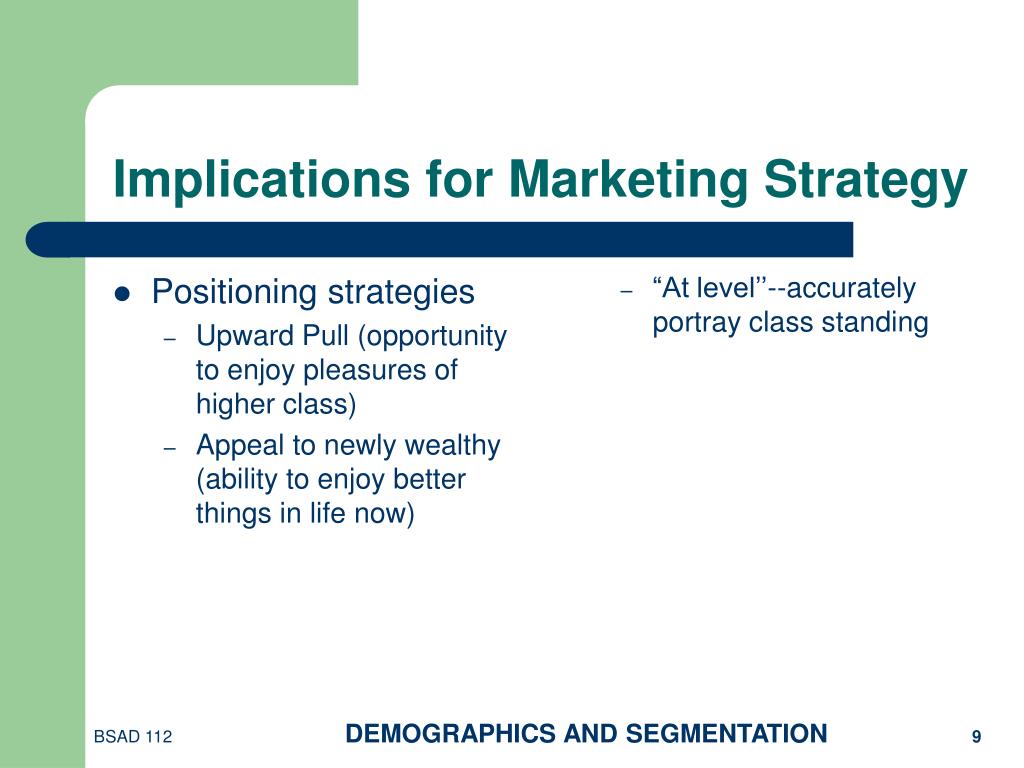 Implications for Marketing Strategy

- Positioning strategies
  – Upward Pull (opportunity to enjoy pleasures of higher class)
  – Appeal to newly wealthy (ability to enjoy better things in life now)

– “At level’’--accurately portray class standing

BSAD 112

DEMOGRAPHICS AND SEGMENTATION

9